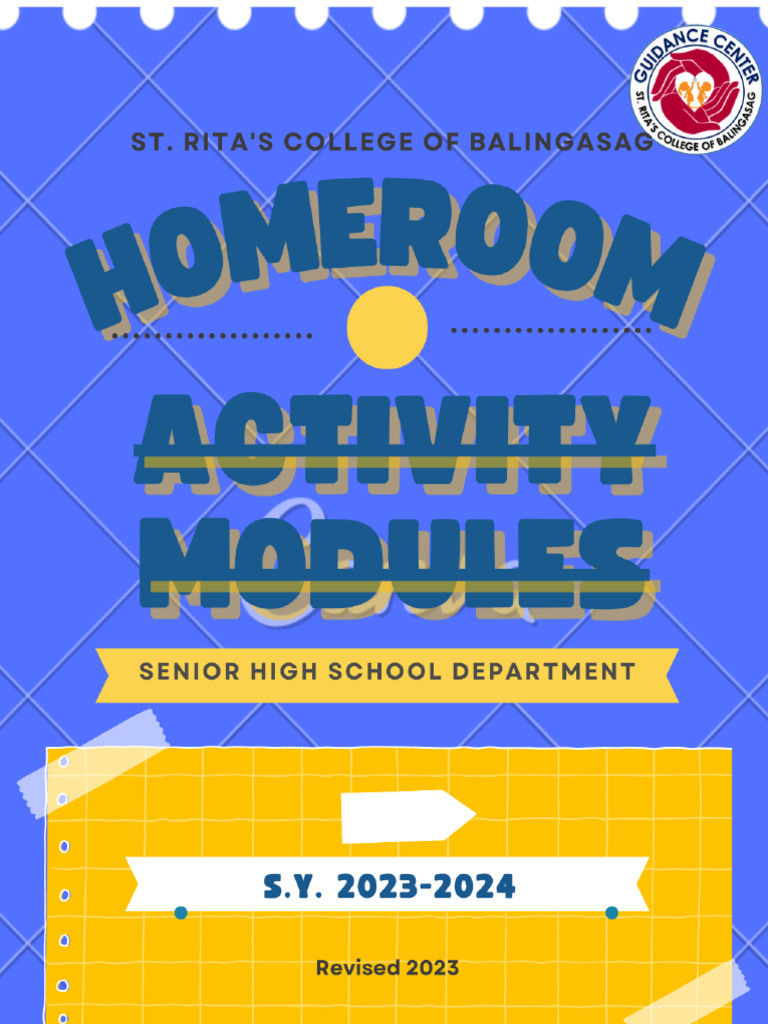 GUIDANCE CENTER
ST. RITA'S COLLEGE OF BALINGASAG

ST. RITA'S COLLEGE OF BALINGASAG

HOMEROOM

ACTIVITY
MODULES

SENIOR HIGH SCHOOL DEPARTMENT

S.Y. 2023-2024

Revised 2023